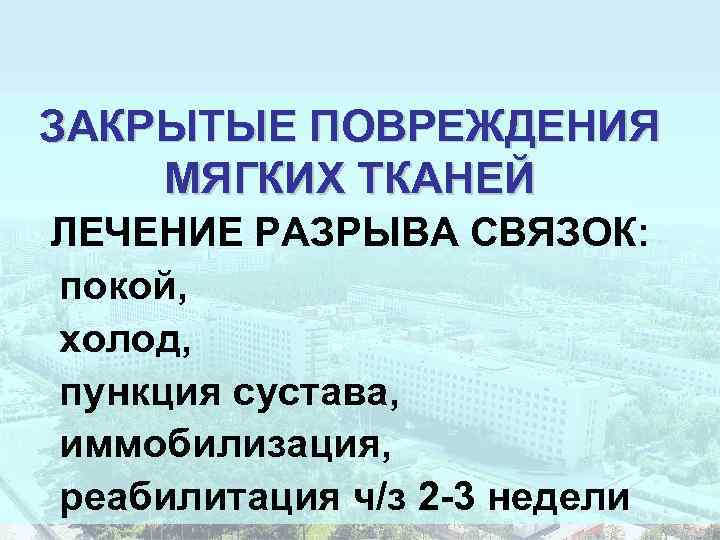 ЗАКРЫТЫЕ ПОВРЕЖДЕНИЯ МЯГКИХ ТКАНЕЙ

ЛЕЧЕНИЕ РАЗРЫВА СВЯЗОК:
покой,
холод,
пункция сустава,
иммобилизация,
реабилитация ч/з 2-3 недели